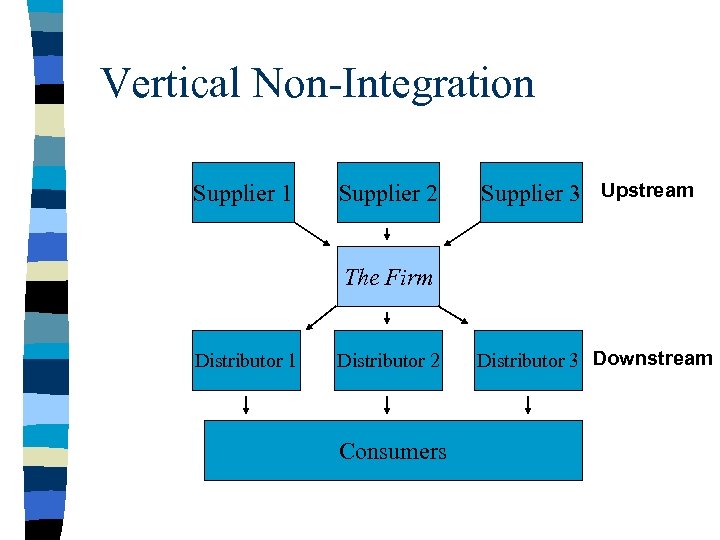 Vertical Non-Integration

Supplier 1

Supplier 2

Supplier 3

Upstream

The Firm

Distributor 1

Distributor 2

Distributor 3

Downstream

Consumers